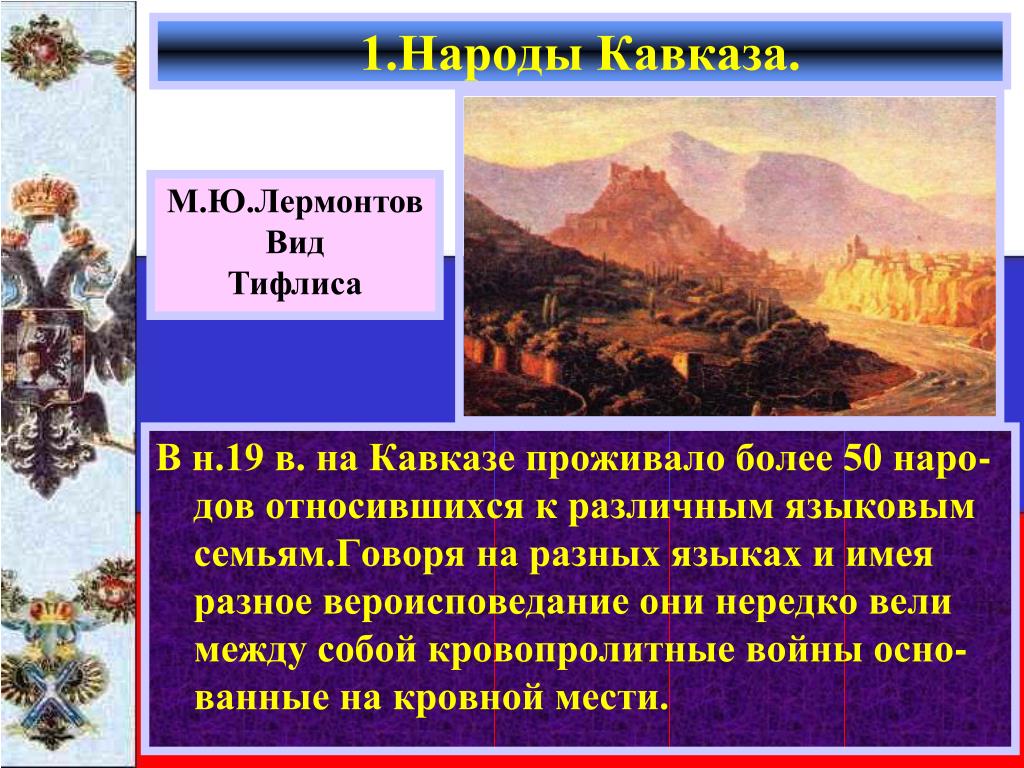 1.Народы Кавказа.

М.Ю.Лермонтов
Вид
Тифлиса

В н.19 в. на Кавказе проживало более 50 народов относившихся к различным языковым семьям.Говоря на разных языках и имея разное вероисповедание они нередко вели между собой кровопролитные войны основанные на кровной мести.